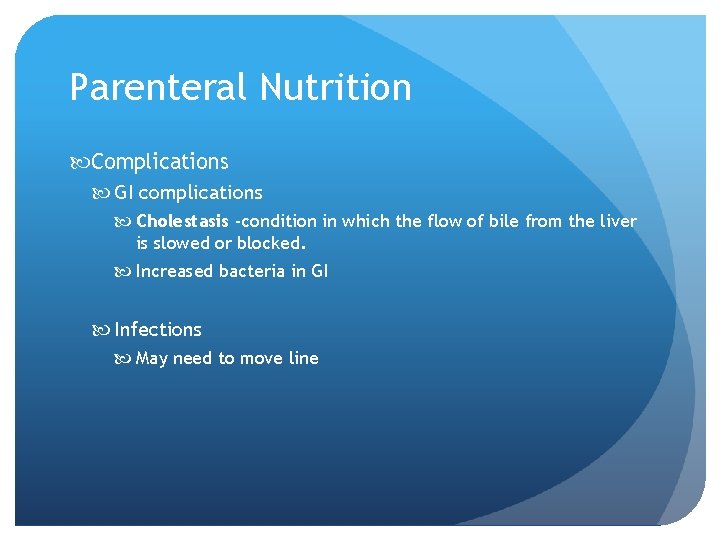 Parenteral Nutrition

Complications

GI complications

Cholestasis -condition in which the flow of bile from the liver is slowed or blocked.

Increased bacteria in GI

Infections

May need to move line